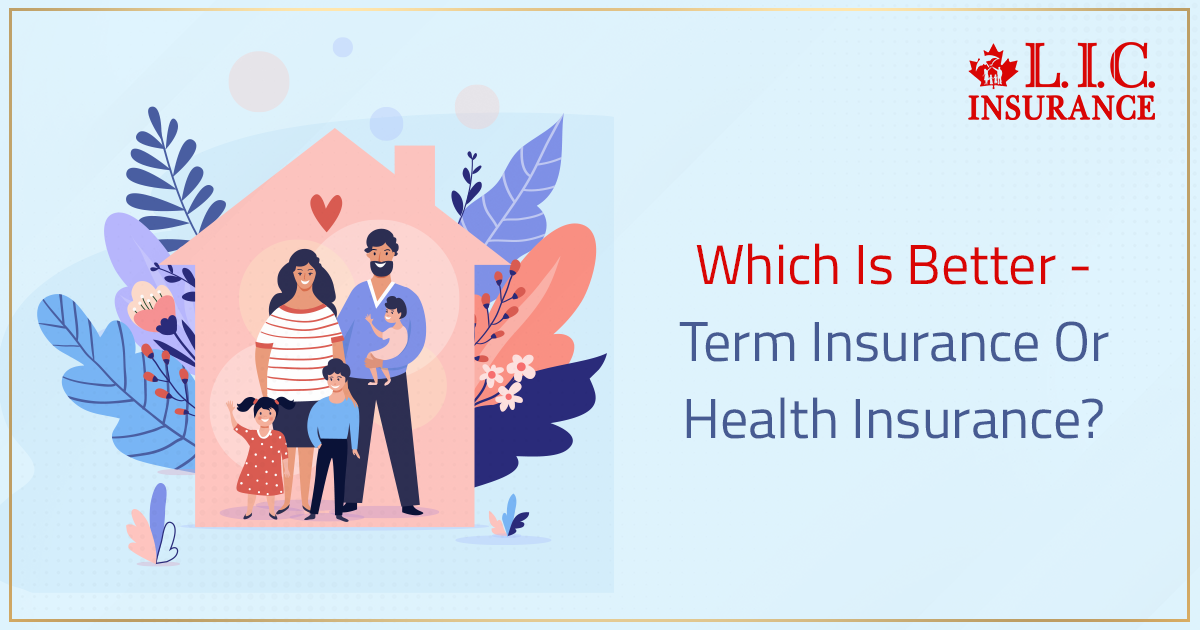 L.I.C.
INSURANCE

Which Is Better -
Term Insurance Or
Health Insurance?